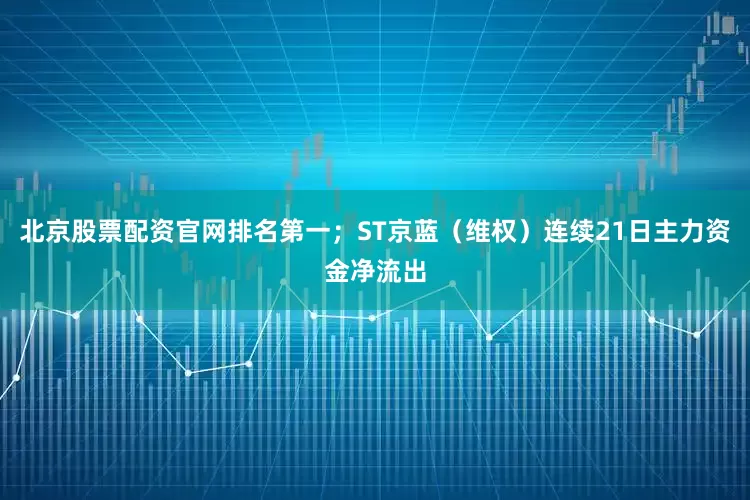 北京股票配资官网排名第一；ST京蓝（维权）连续21日主力资金净流出